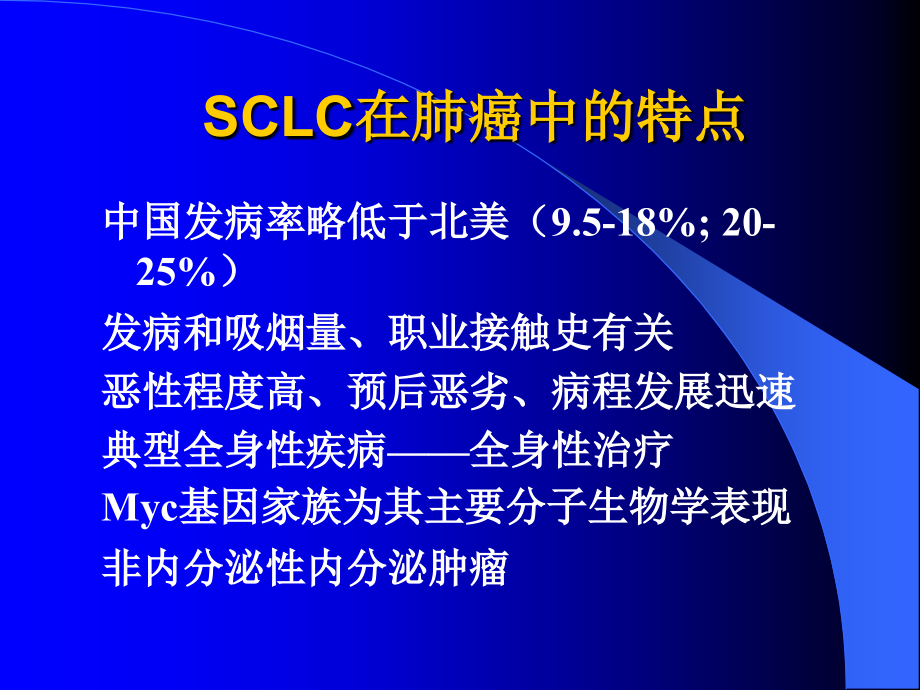 SCLC在肺癌中的特点

中国发病率略低于北美（9.5-18%; 20-25%）

发病和吸烟量、职业接触史有关

恶性程度高、预后恶劣、病程发展迅速

典型全身性疾病——全身性治疗

Myc基因家族为其主要分子生物学表现

非内分泌性内分泌肿瘤